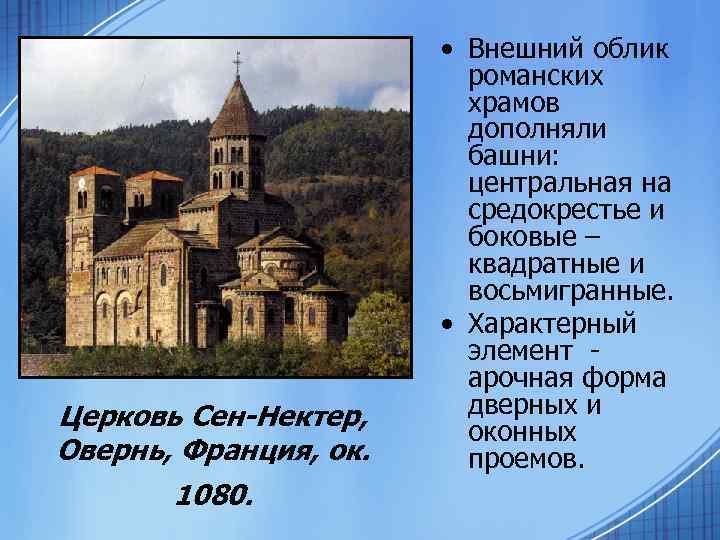 Церковь Сен-Нектер, Овернь, Франция, ок. 1080.

• Внешний облик романских храмов дополняли башни: центральная на средокрестье и боковые – квадратные и восьмигранные.
• Характерный элемент - арочная форма дверных и оконных проемов.